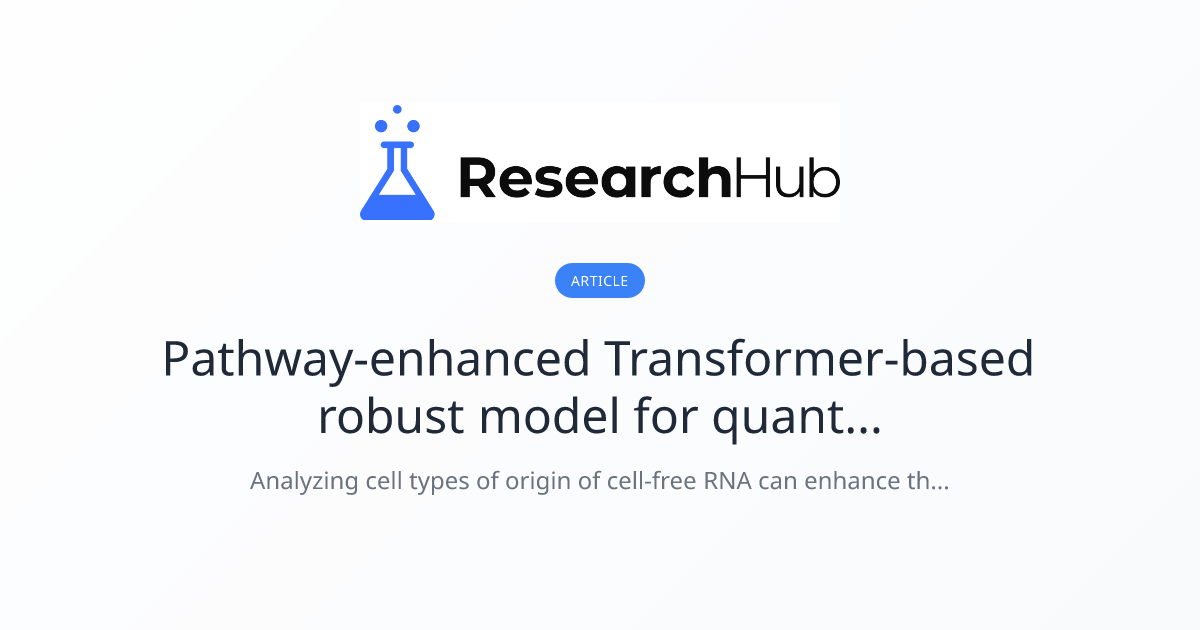 ResearchHub

ARTICLE

Pathway-enhanced Transformer-based robust model for quant...

Analyzing cell types of origin of cell-free RNA can enhance th...